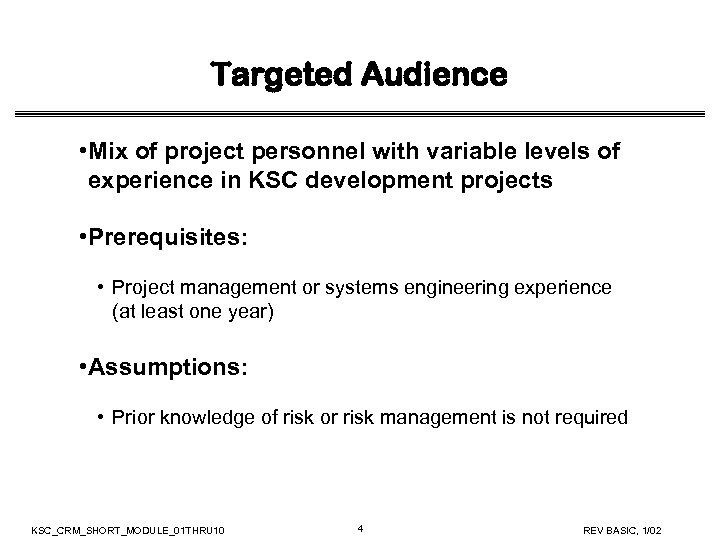 Targeted Audience

•Mix of project personnel with variable levels of experience in KSC development projects

•Prerequisites:

• Project management or systems engineering experience (at least one year)

•Assumptions:

• Prior knowledge of risk or risk management is not required

KSC_CRM_SHORT_MODULE_01THRU10

4

REV BASIC, 1/02